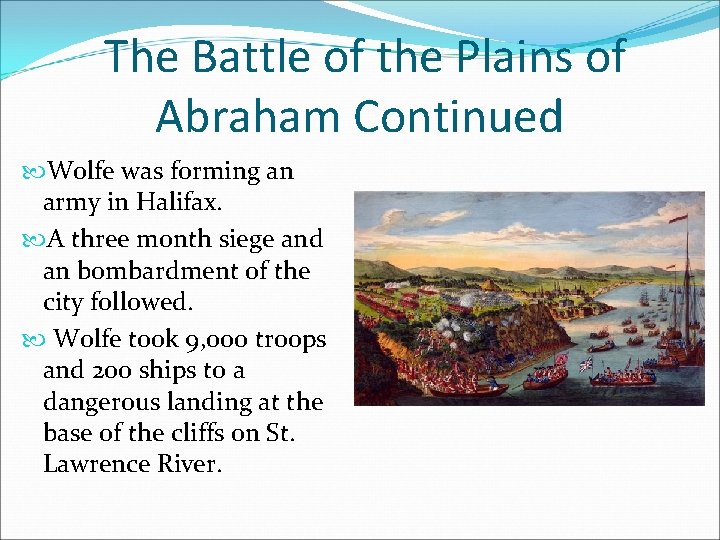 The Battle of the Plains of Abraham Continued

Wolfe was forming an army in Halifax.

A three month siege and an bombardment of the city followed.

Wolfe took 9,000 troops and 200 ships to a dangerous landing at the base of the cliffs on St. Lawrence River.